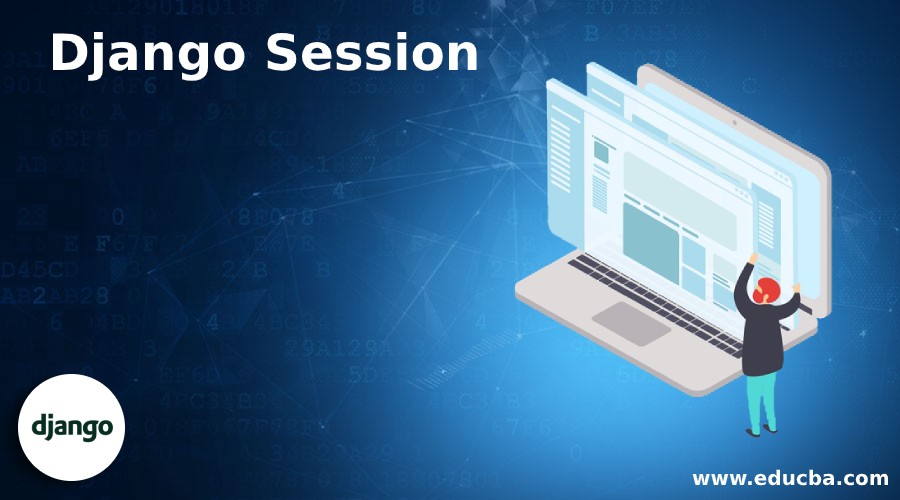 Django Session

django

www.educba.com